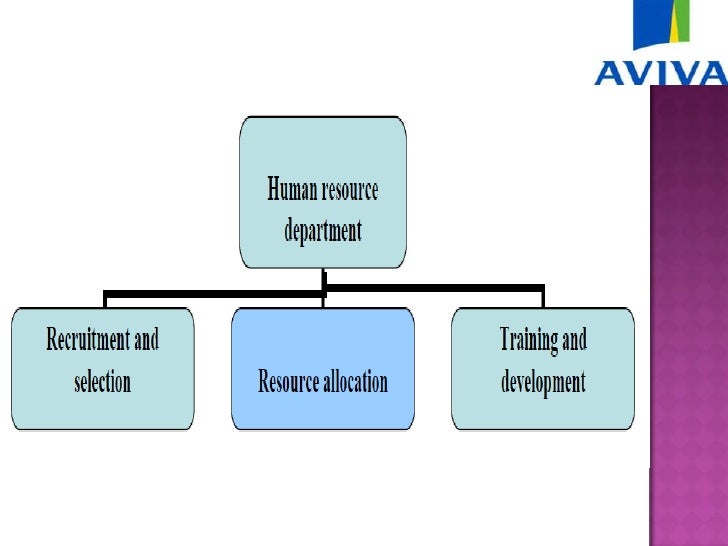 AVIVA

Human resource department

Recruitment and selection

Resource allocation

Training and development